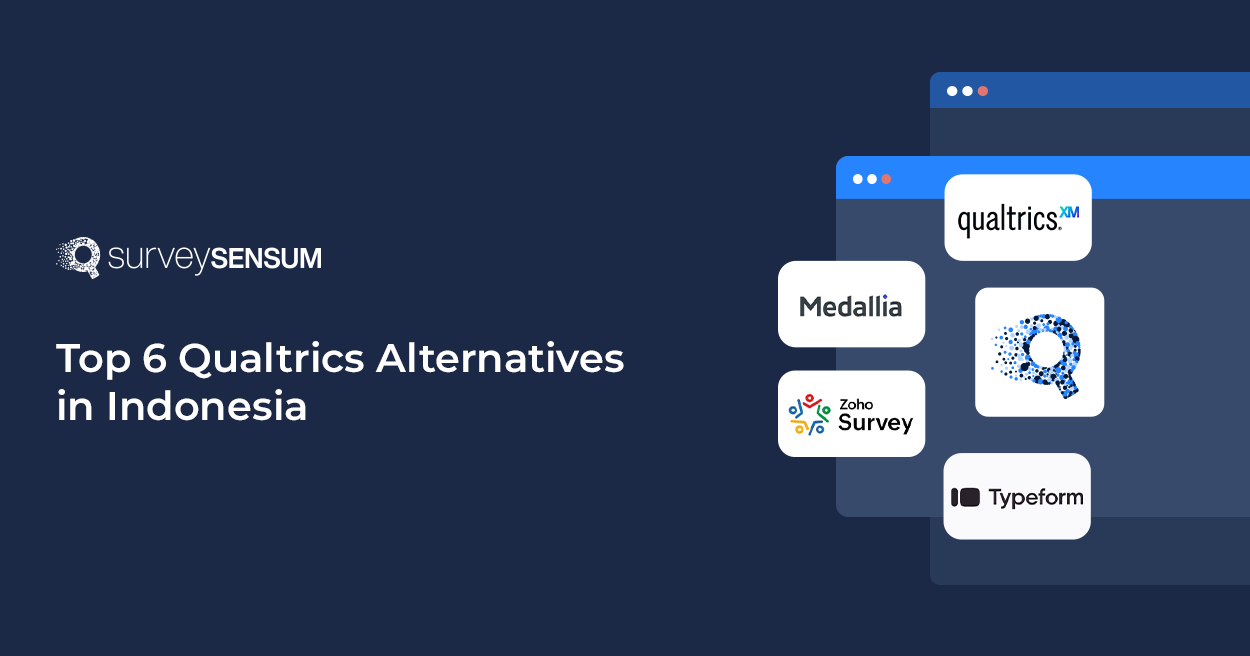 surveySENSUM

Top 6 Qualtrics Alternatives in Indonesia

qualtrics.XM

Medallia

Zoho Survey

Typeform